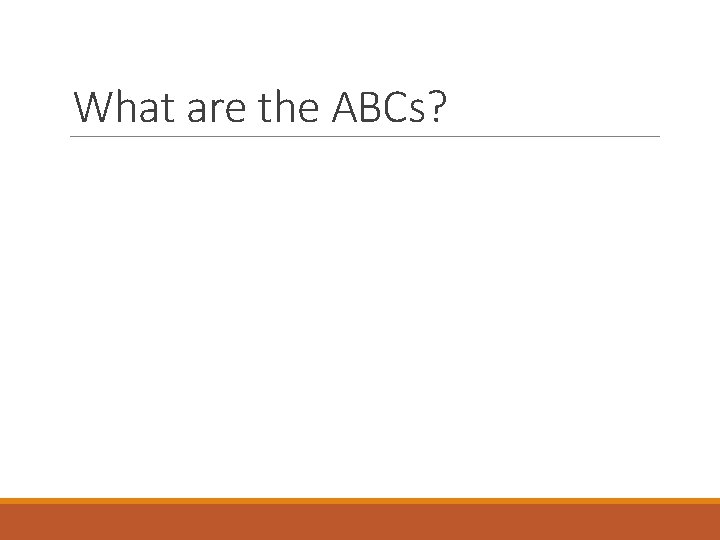 What are the ABCs?